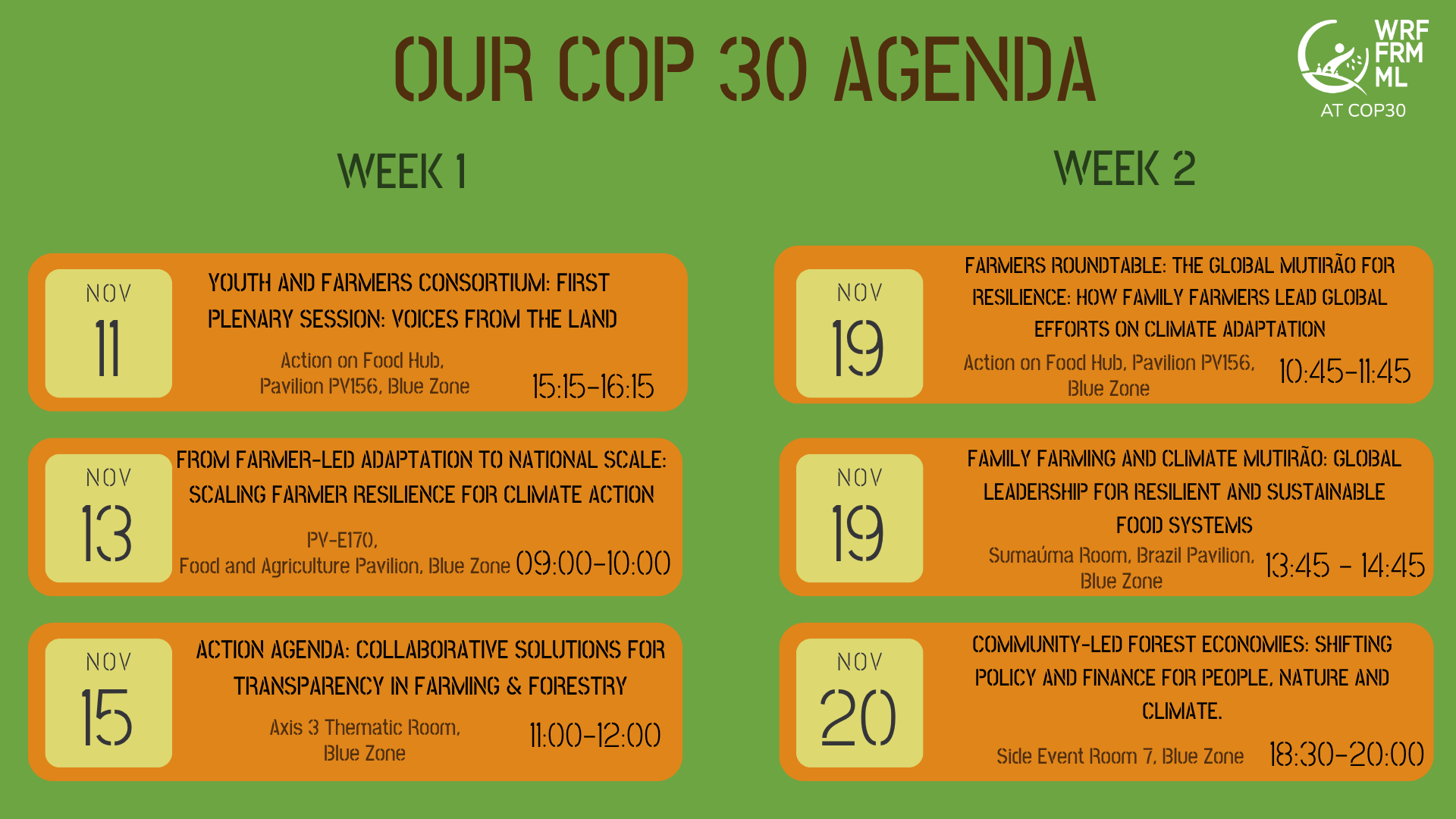 OUR COP 30 AGENDA

WRF FRM ML
AT COP30

WEEK 1

NOV
11

YOUTH AND FARMERS CONSORTIUM: FIRST PLENARY SESSION: VOICES FROM THE LAND

Action on Food Hub, Pavilion PV156, Blue Zone

15:15-16:15

NOV
13

FROM FARMER-LED ADAPTATION TO NATIONAL SCALE: SCALING FARMER RESILIENCE FOR CLIMATE ACTION

PV-E170, Food and Agriculture Pavilion, Blue Zone

09:00-10:00

NOV
15

ACTION AGENDA: COLLABORATIVE SOLUTIONS FOR TRANSPARENCY IN FARMING & FORESTRY

Axis 3 Thematic Room, Blue Zone

11:00-12:00

WEEK 2

NOV
19

FARMERS ROUNDTABLE: THE GLOBAL MUTIRÃO FOR RESILIENCE: HOW FAMILY FARMERS LEAD GLOBAL EFFORTS ON CLIMATE ADAPTATION

Action on Food Hub, Pavilion PV156, Blue Zone

10:45-11:45

NOV
19

FAMILY FARMING AND CLIMATE MUTIRÃO: GLOBAL LEADERSHIP FOR RESILIENT AND SUSTAINABLE FOOD SYSTEMS

Sumaúma Room, Brazil Pavilion, Blue Zone

13:45 - 14:45

NOV
20

COMMUNITY-LED FOREST ECONOMIES: SHIFTING POLICY AND FINANCE FOR PEOPLE, NATURE AND CLIMATE.

Side Event Room 7, Blue Zone

18:30-20:00